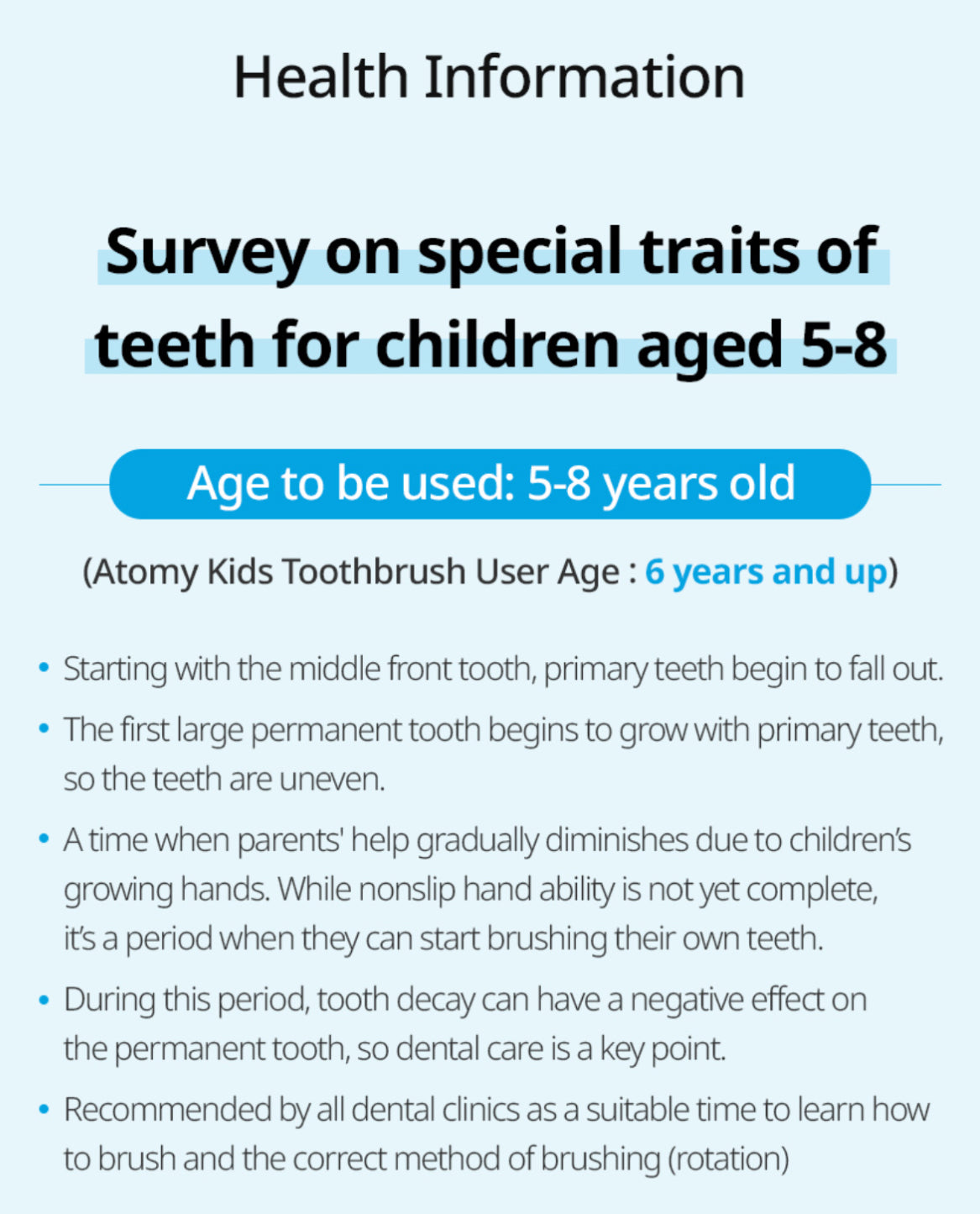 Health Information

Survey on special traits of teeth for children aged 5-8

Age to be used: 5-8 years old

(Atomy Kids Toothbrush User Age : 6 years and up)

• Starting with the middle front tooth, primary teeth begin to fall out.

• The first large permanent tooth begins to grow with primary teeth, so the teeth are uneven.

• A time when parents' help gradually diminishes due to children's growing hands. While nonslip hand ability is not yet complete, it's a period when they can start brushing their own teeth.

• During this period, tooth decay can have a negative effect on the permanent tooth, so dental care is a key point.

• Recommended by all dental clinics as a suitable time to learn how to brush and the correct method of brushing (rotation)